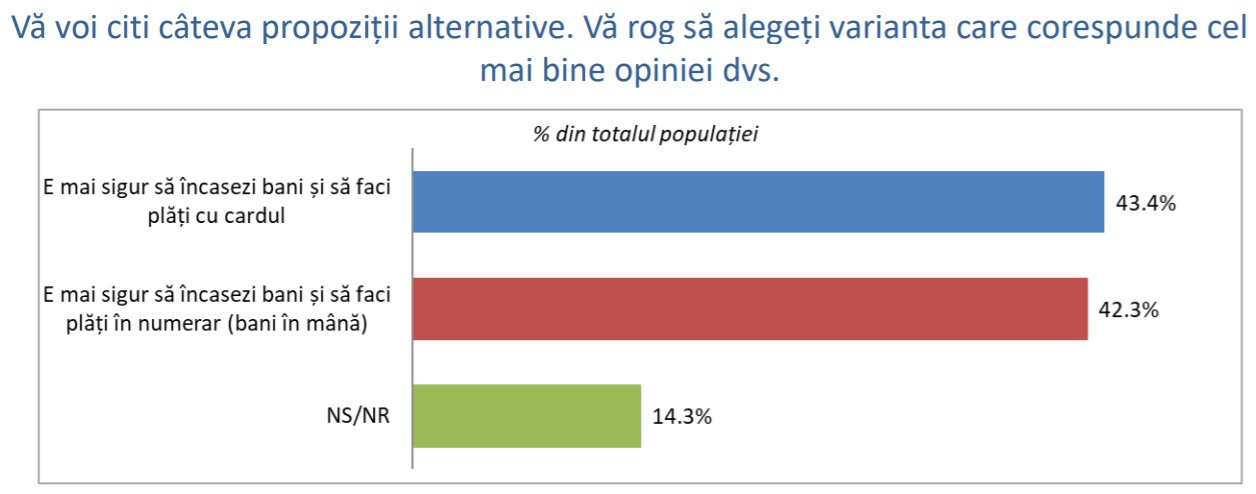 Vă voi citi câteva propoziții alternative. Vă rog să alegeți varianta care corespunde cel mai bine opiniei dvs.

% din totalul populației

E mai sigur să încasezi bani și să faci plăți cu cardul
43.4%

E mai sigur să încasezi bani și să faci plăți în numerar (bani în mână)
42.3%

NS/NR
14.3%